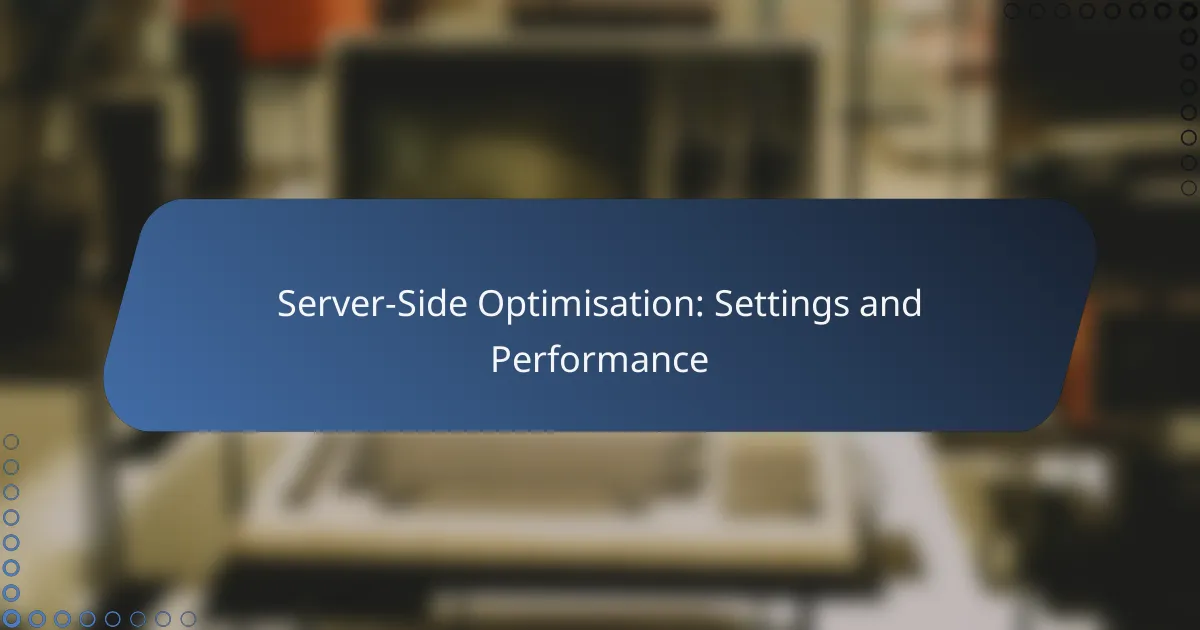 Server-Side Optimisation: Settings and Performance